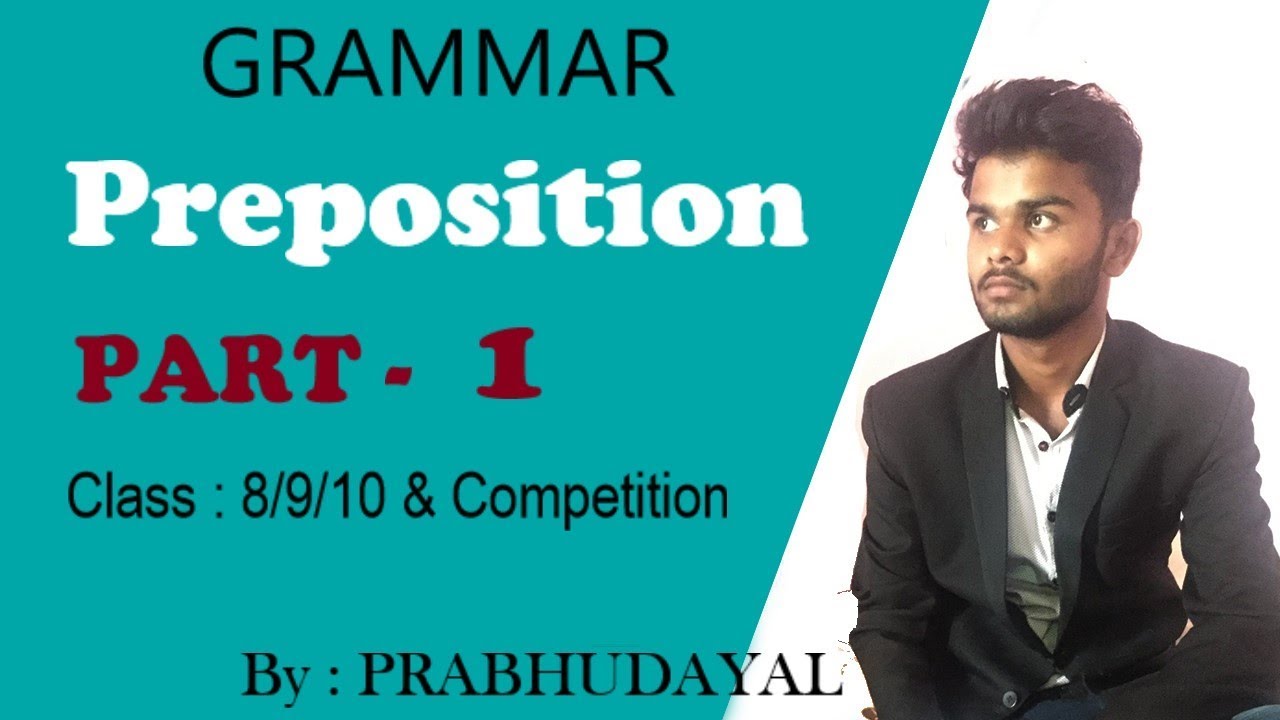 GRAMMAR

Preposition

PART - 1

Class : 8/9/10 & Competition

By : PRABHUDAYAL